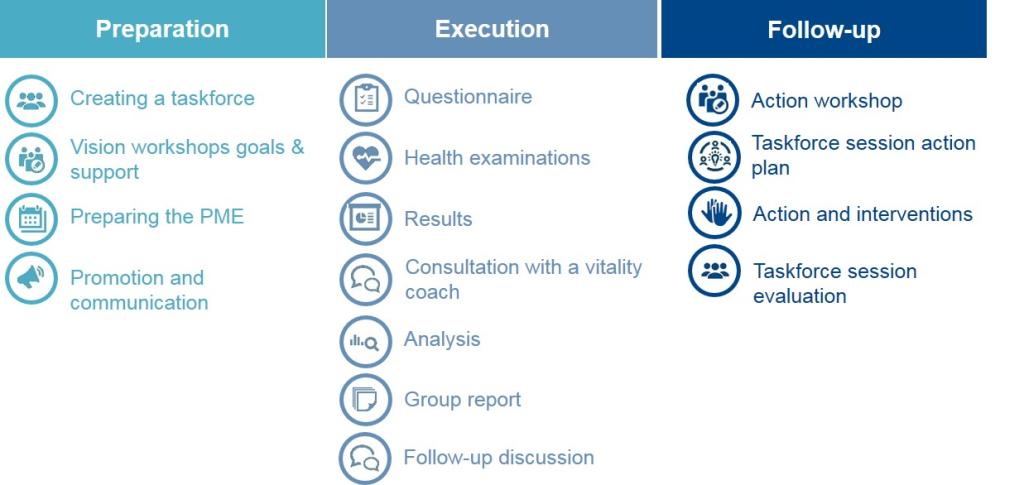 Preparation

Creating a taskforce

Vision workshops goals & support

Preparing the PME

Promotion and communication

Execution

Questionnaire

Health examinations

Results

Consultation with a vitality coach

Analysis

Group report

Follow-up discussion

Follow-up

Action workshop

Taskforce session action plan

Action and interventions

Taskforce session evaluation